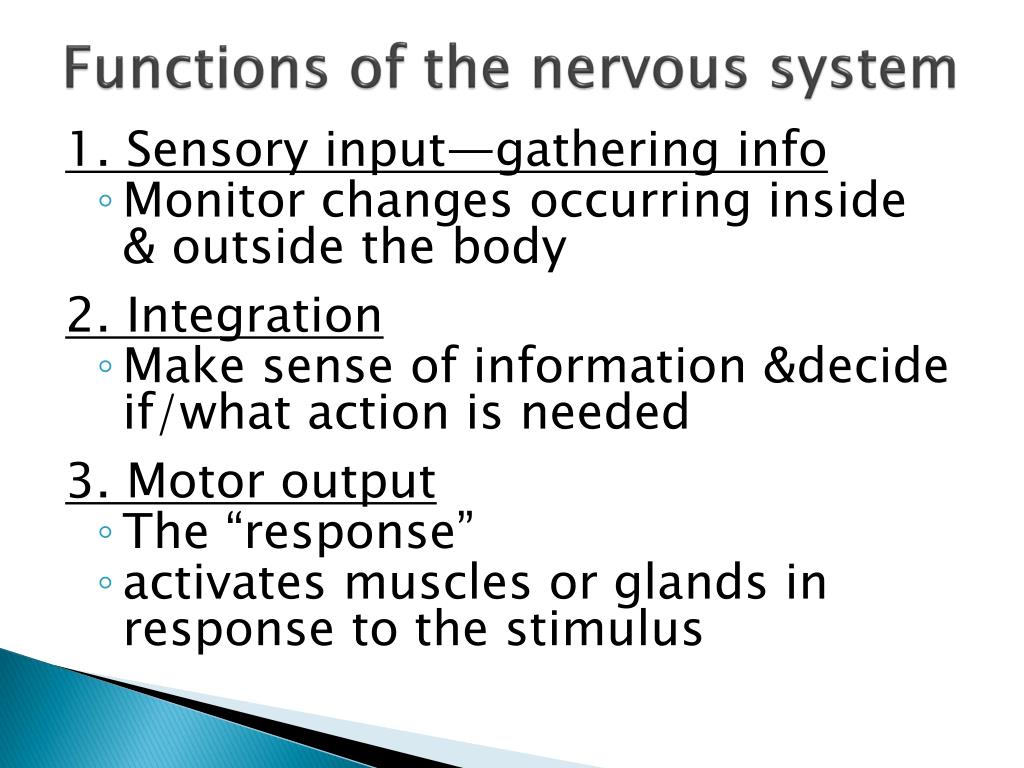 Functions of the nervous system

1. Sensory input—gathering info

◦ Monitor changes occurring inside & outside the body

2. Integration

◦ Make sense of information &decide if/what action is needed

3. Motor output

◦ The “response”

◦ activates muscles or glands in response to the stimulus